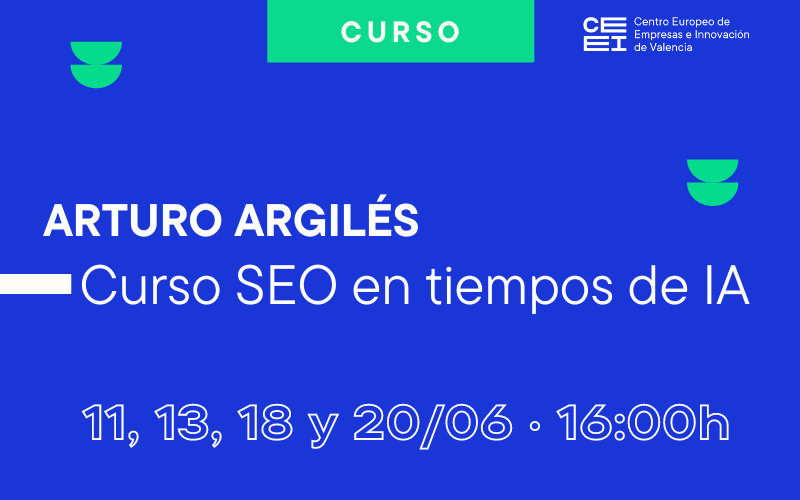 CURSO

CEEI Centro Europeo de Empresas e Innovación de Valencia

ARTURO ARGILÉS
Curso SEO en tiempos de IA

11, 13, 18 y 20/06 · 16:00h